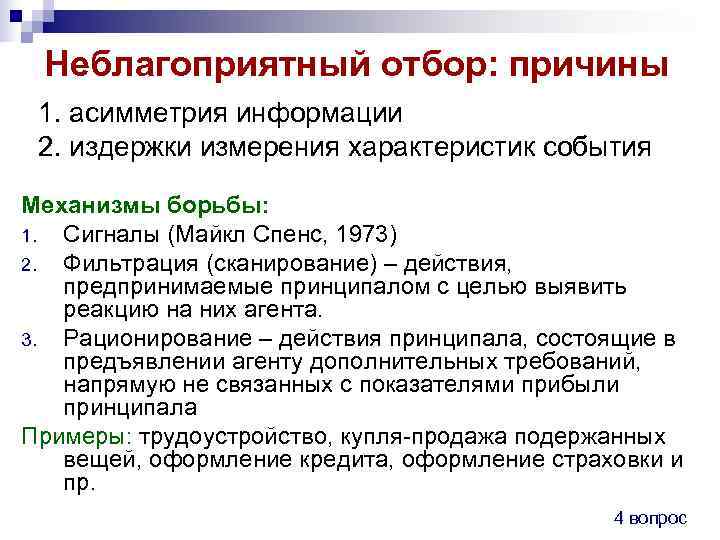 Неблагоприятный отбор: причины

1. асимметрия информации
2. издержки измерения характеристик события

Механизмы борьбы:

1. Сигналы (Майкл Спенс, 1973)
2. Фильтрация (сканирование) – действия, предпринимаемые принципалом с целью выявить реакцию на них агента.
3. Рационирование – действия принципала, состоящие в предъявлении агенту дополнительных требований, напрямую не связанных с показателями прибыли принципала

Примеры: трудоустройство, купля-продажа подержанных вещей, оформление кредита, оформление страховки и пр.

4 вопрос